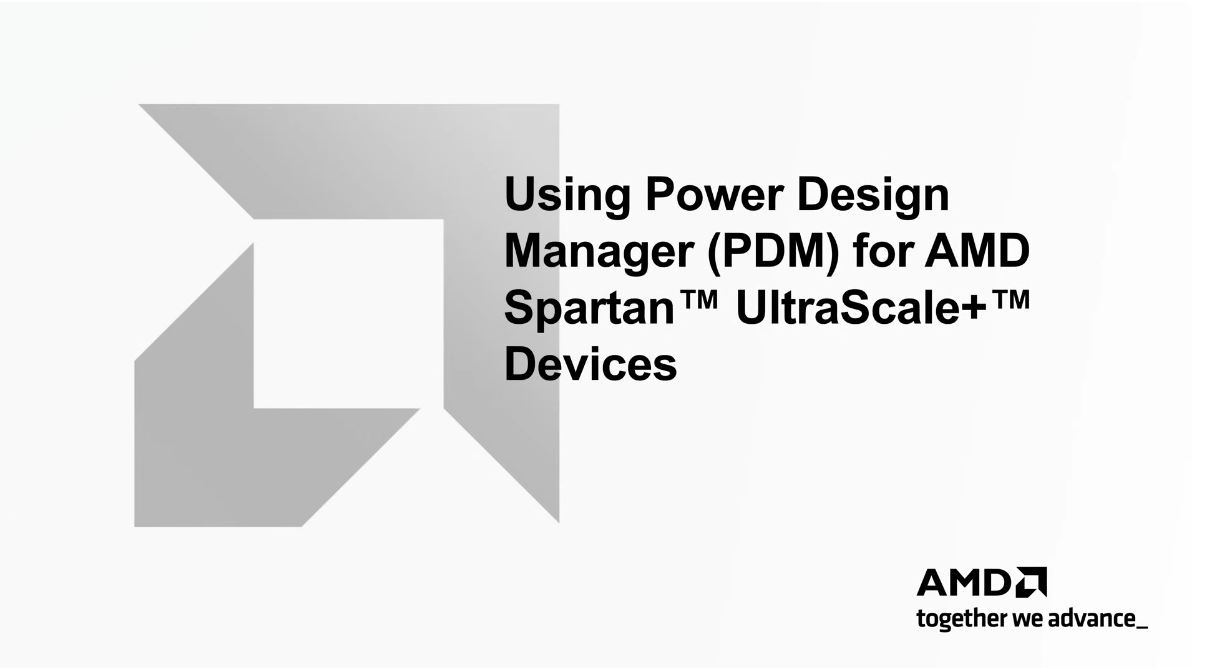 Using Power Design Manager (PDM) for AMD Spartan™ UltraScale+™ Devices

AMD
together we advance_